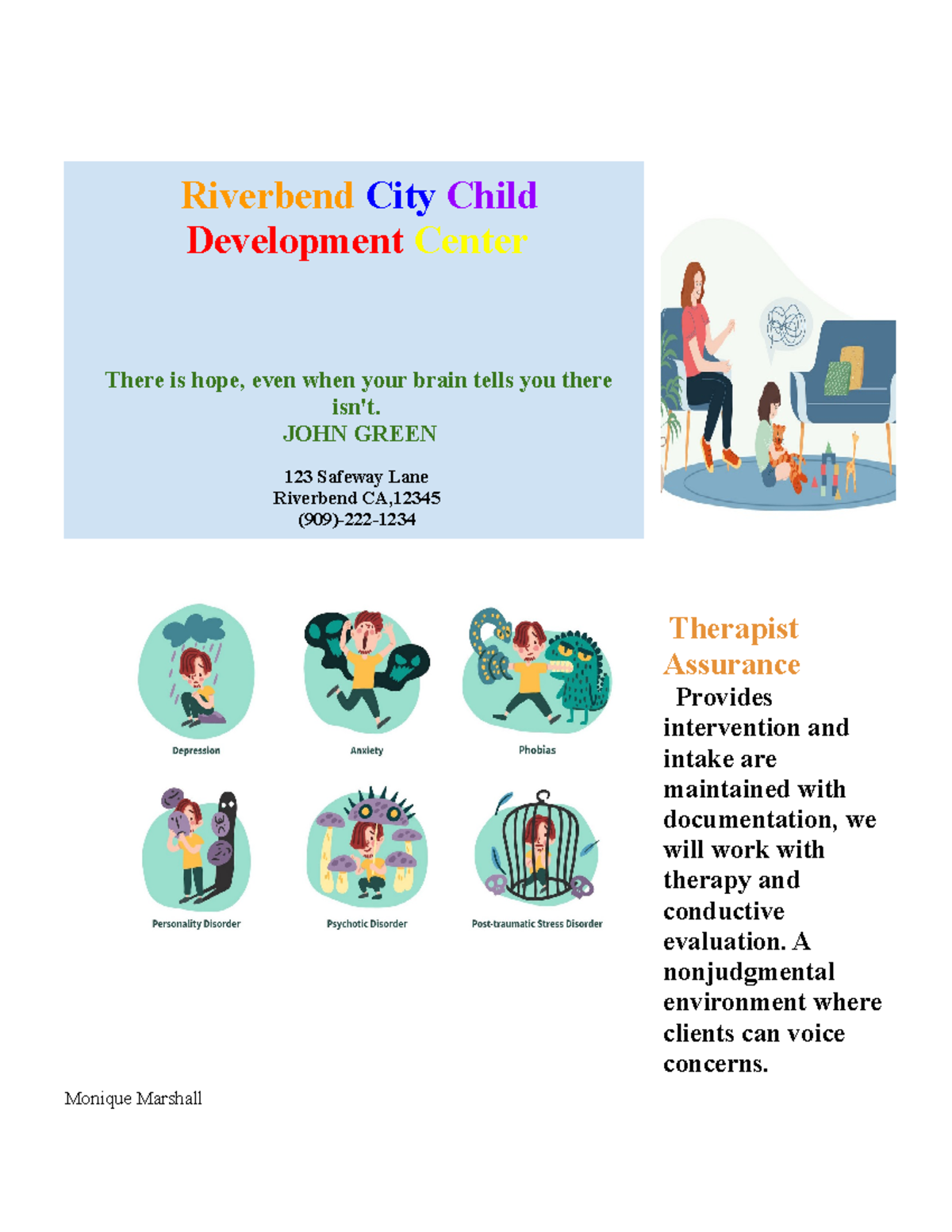 Riverbend City Child Development Center

There is hope, even when your brain tells you there isn't.
JOHN GREEN

123 Safeway Lane
Riverbend CA,12345
(909)-222-1234

Depression

Anxiety

Phobias

Personality Disorder

Psychotic Disorder

Post-traumatic Stress Disorder

Therapist Assurance

Provides intervention and intake are maintained with documentation, we will work with therapy and conductive evaluation. A nonjudgmental environment where clients can voice concerns.

Monique Marshall